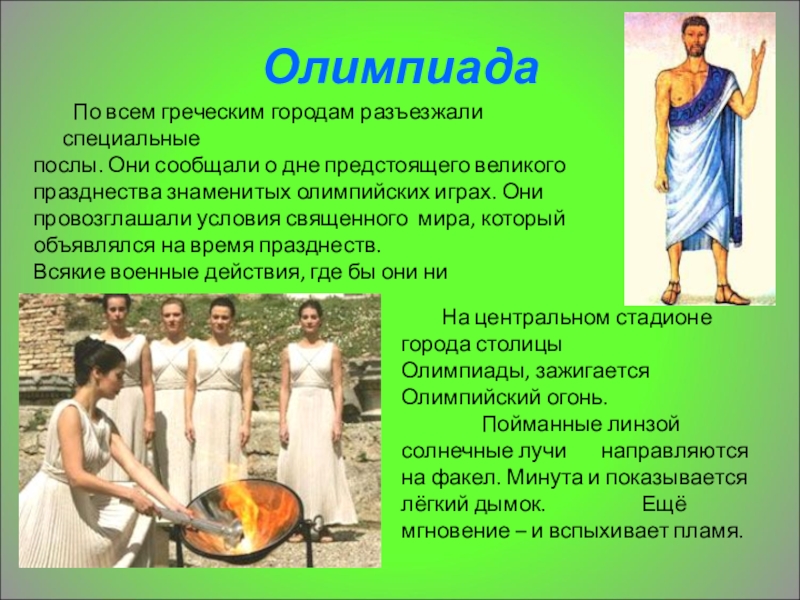 Олимпиада

По всем греческим городам разъезжали специальные послы. Они сообщали о дне предстоящего великого празднества знаменитых олимпийских играх. Они провозглашали условия священного мира, который объявлялся на время празднеств.
Всякие военные действия, где бы они ни

На центральном стадионе города столицы Олимпиады, зажигается Олимпийский огонь.
Пойманные линзой солнечные лучи направляются на факел. Минута и показывается лёгкий дымок. Ещё мгновение – и вспыхивает пламя.